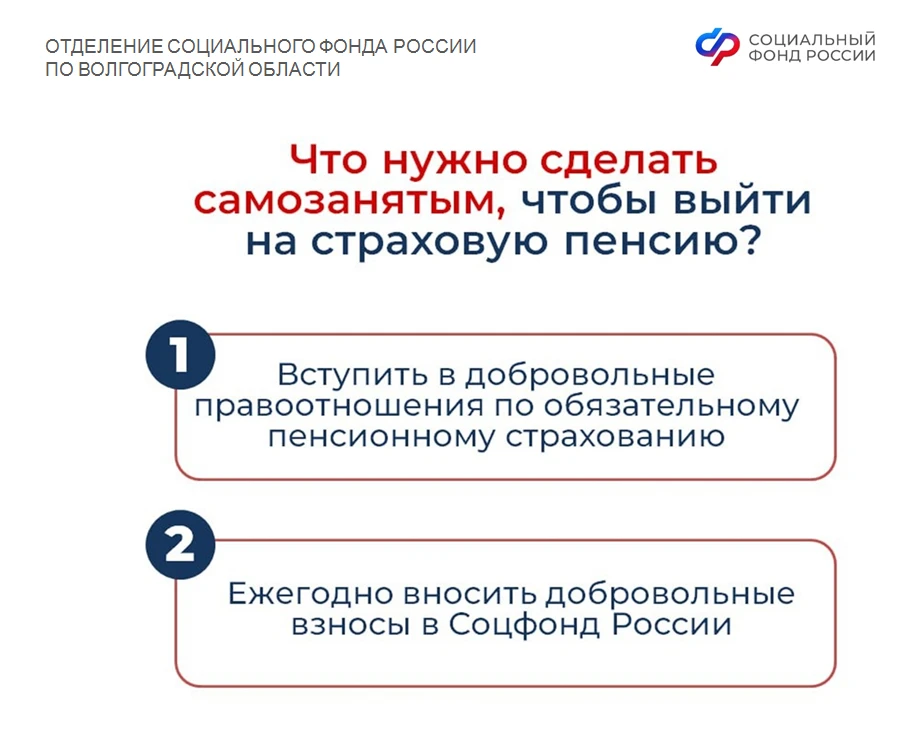 ОТДЕЛЕНИЕ СОЦИАЛЬНОГО ФОНДА РОССИИ ПО ВОЛГОГРАДСКОЙ ОБЛАСТИ

СОЦИАЛЬНЫЙ ФОНД РОССИИ

Что нужно сделать самозанятым, чтобы выйти на страховую пенсию?

1

Вступить в добровольные правоотношения по обязательному пенсионному страхованию

2

Ежегодно вносить добровольные взносы в Соцфонд России